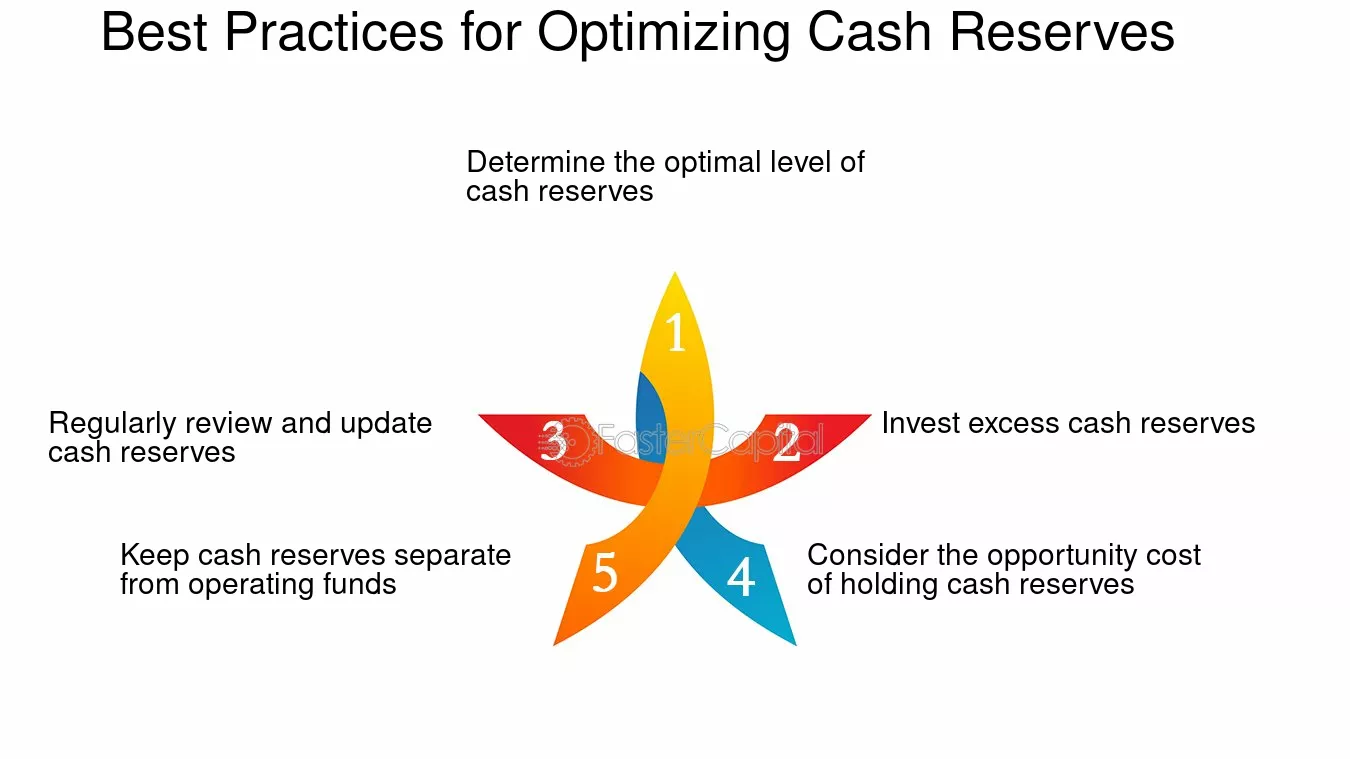 Best Practices for Optimizing Cash Reserves

Determine the optimal level of cash reserves

1

Regularly review and update cash reserves

3

FasterCapital

2

Invest excess cash reserves

Keep cash reserves separate from operating funds

5

4

Consider the opportunity cost of holding cash reserves